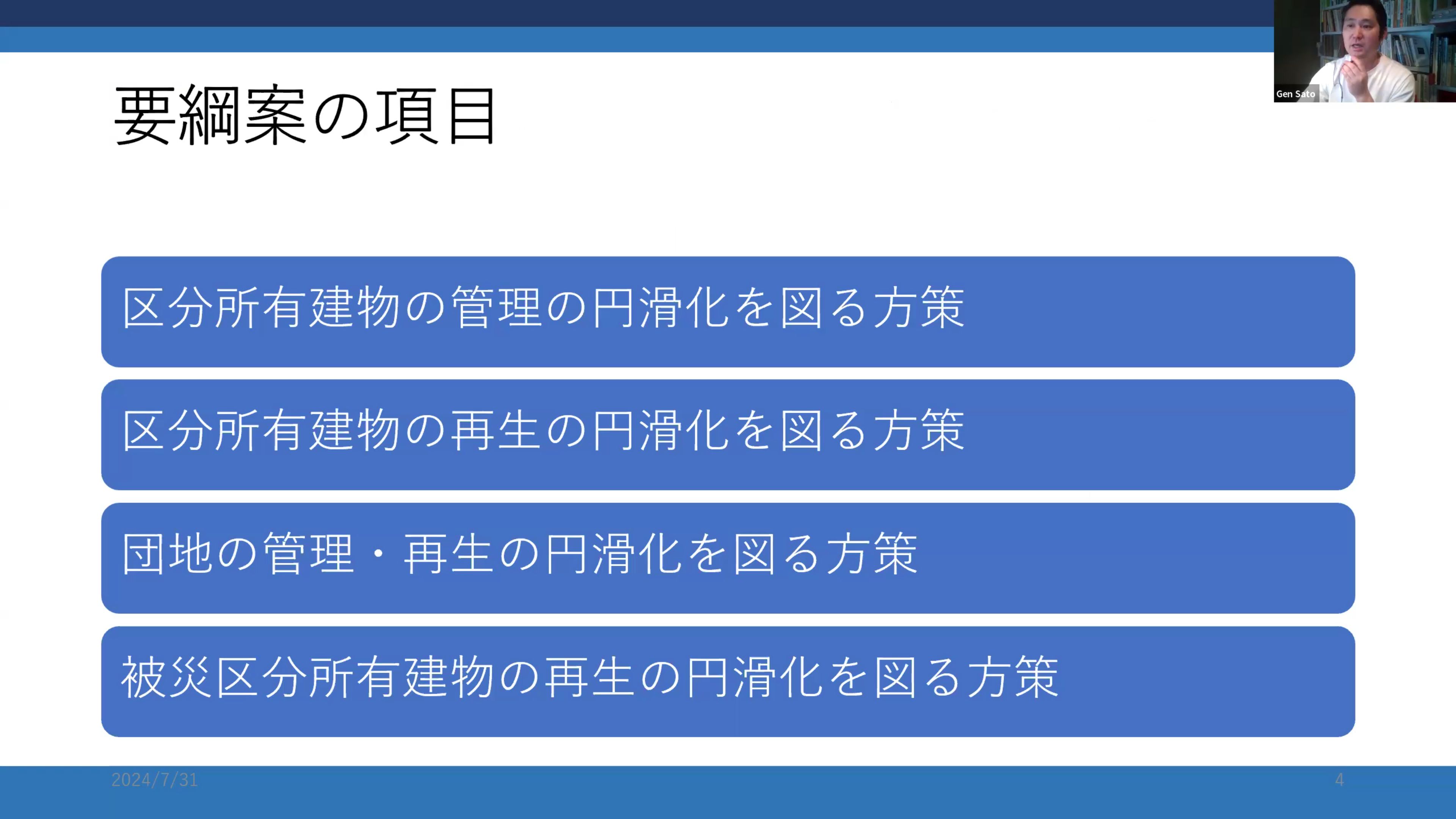 Gen Sato

要綱案の項目

区分所有建物の管理の円滑化を図る方策

区分所有建物の再生の円滑化を図る方策

団地の管理・再生の円滑化を図る方策

被災区分所有建物の再生の円滑化を図る方策

2024/7/31

4